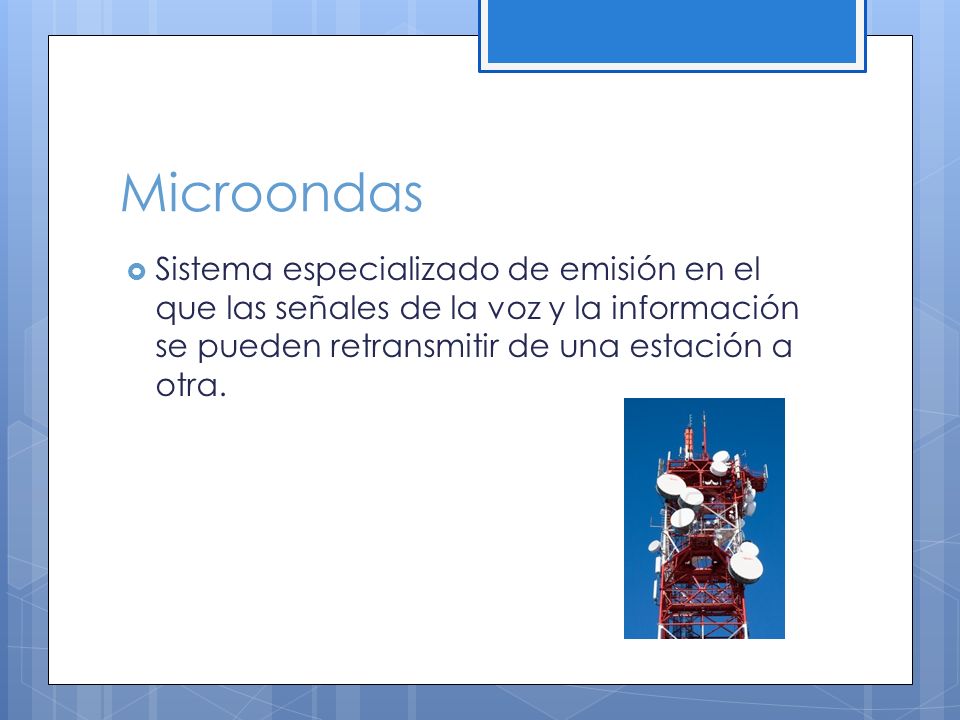 Microondas

Sistema especializado de emisión en el que las señales de la voz y la información se pueden retransmitir de una estación a otra.